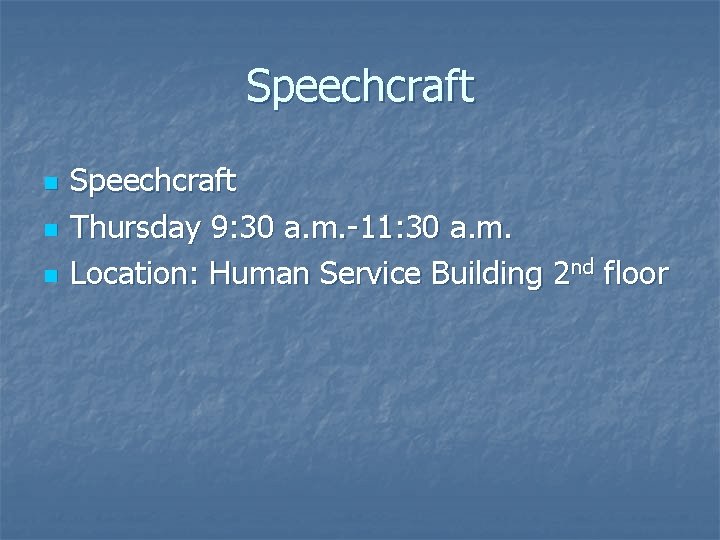 Speechcraft

• Speechcraft
• Thursday 9:30 a.m.-11:30 a.m.
• Location: Human Service Building 2nd floor